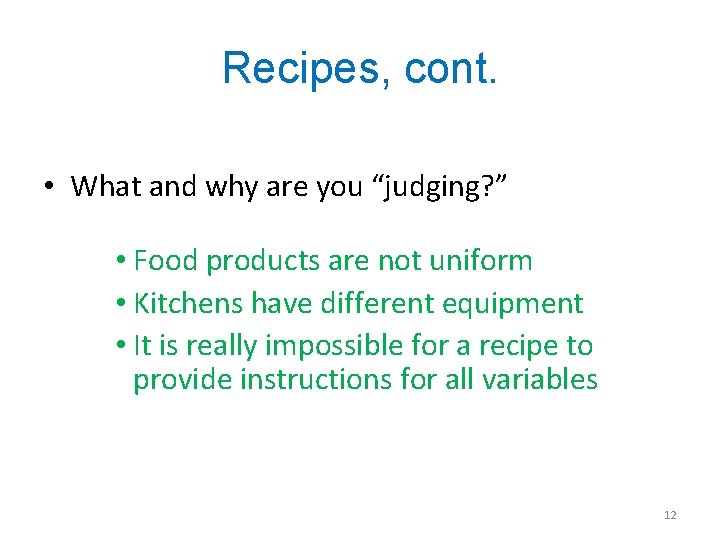 Recipes, cont.

• What and why are you “judging?”

• Food products are not uniform
• Kitchens have different equipment
• It is really impossible for a recipe to provide instructions for all variables

12